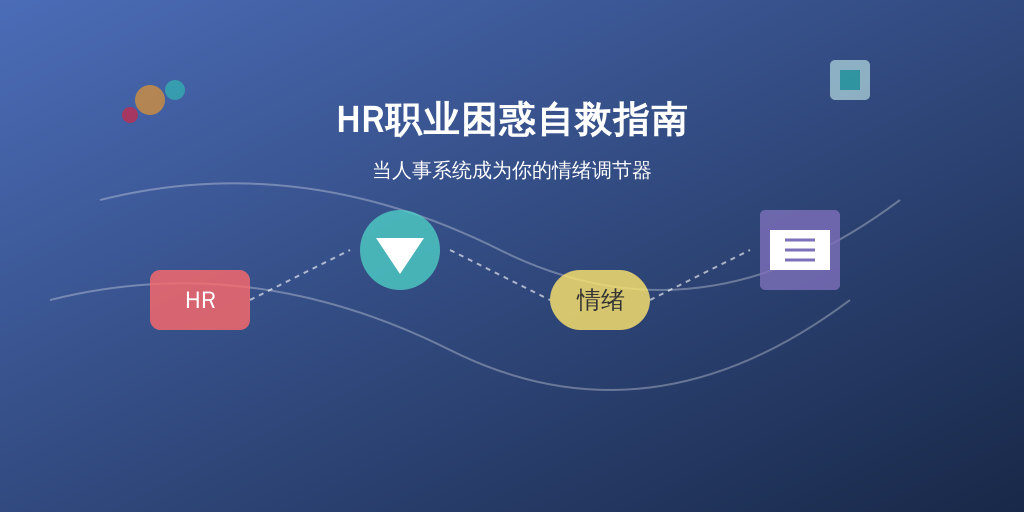 HR职业困惑自救指南

当人事系统成为你的情绪调节器

HR

情绪